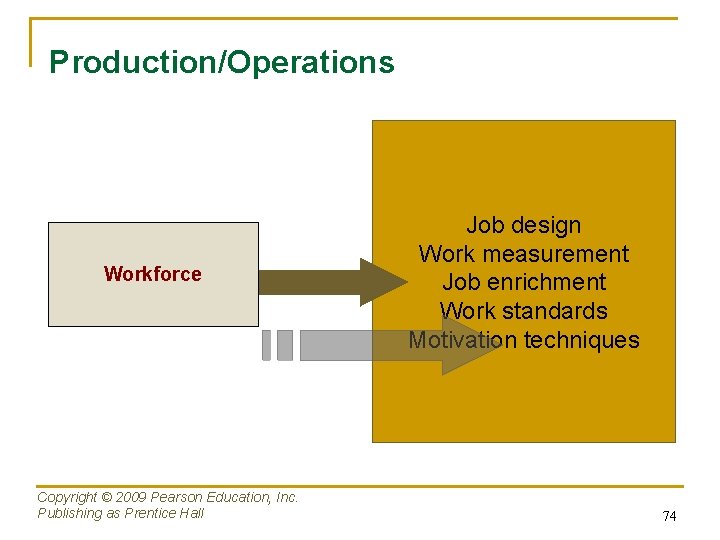 Production/Operations

Workforce

Job design
Work measurement
Job enrichment
Work standards
Motivation techniques

Copyright © 2009 Pearson Education, Inc.
Publishing as Prentice Hall

74